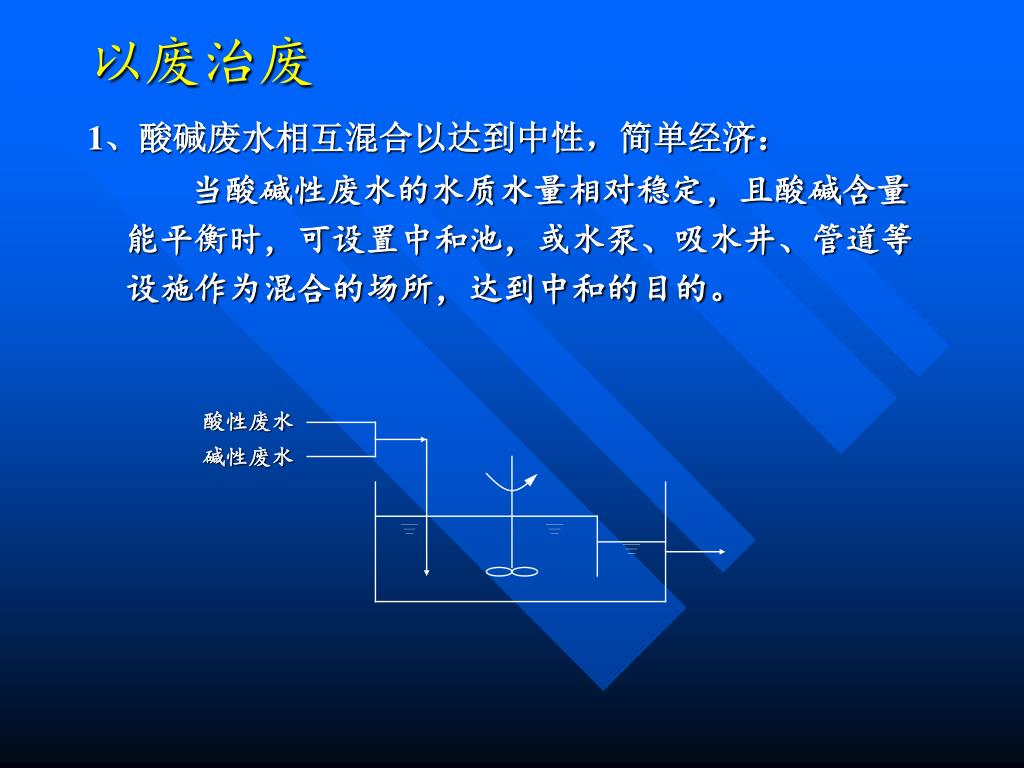 以废治废

1、酸碱废水相互混合以达到中性，简单经济：

当酸碱性废水的水质水量相对稳定，且酸碱含量能平衡时，可设置中和池，或水泵、吸水井、管道等设施作为混合的场所，达到中和的目的。

酸性废水
碱性废水